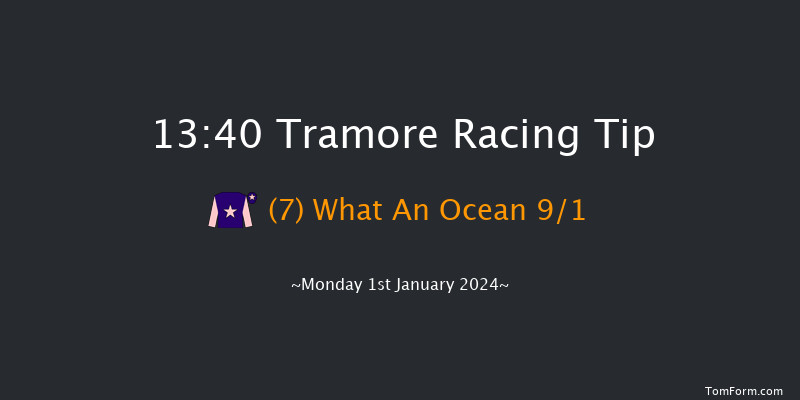 13:40 Tramore Racing Tip

(7) What An Ocean 9/1

~Monday 1st January 2024~

TomForm.com